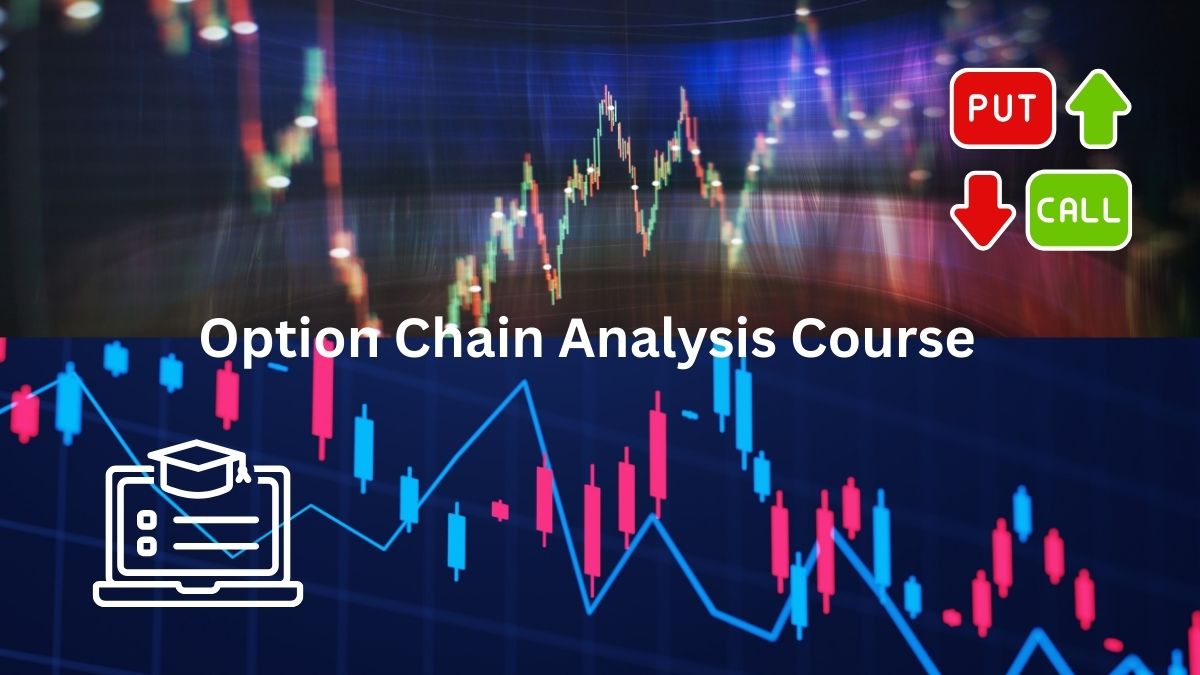 PUT
CALL
Option Chain Analysis Course